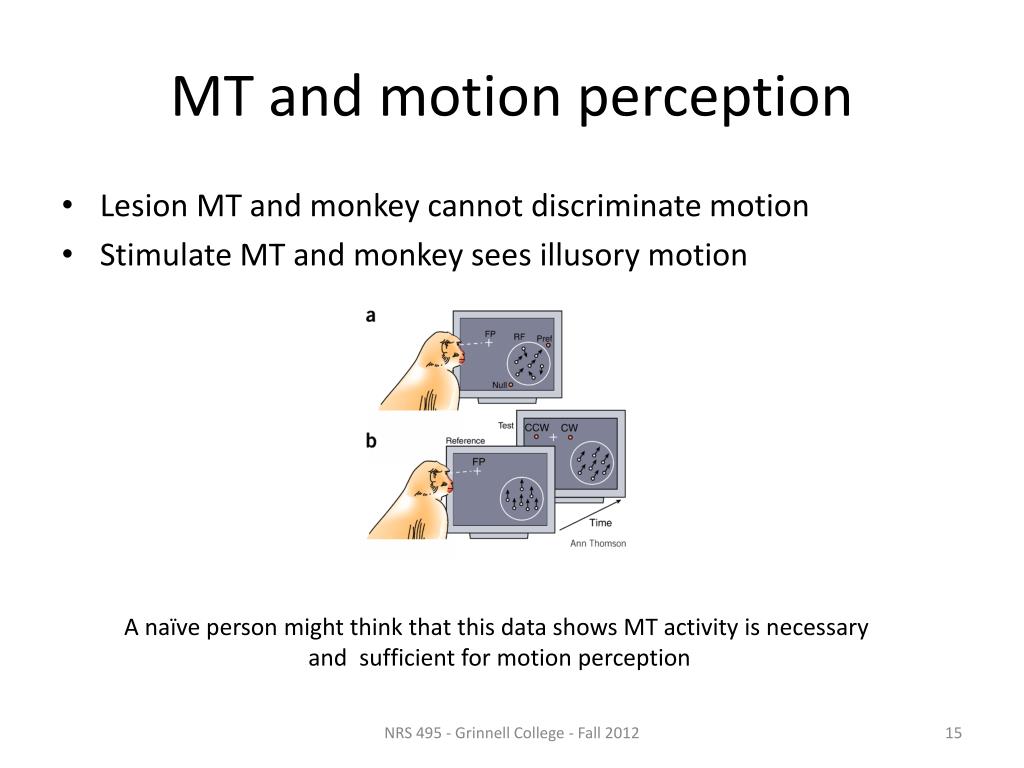 MT and motion perception

• Lesion MT and monkey cannot discriminate motion
• Stimulate MT and monkey sees illusory motion

a
FP
RF
Pref
Null

b
Reference
FP
Test
CCW
CW
Time
Ann Thomson

A naïve person might think that this data shows MT activity is necessary and sufficient for motion perception

NRS 495 - Grinnell College - Fall 2012

15